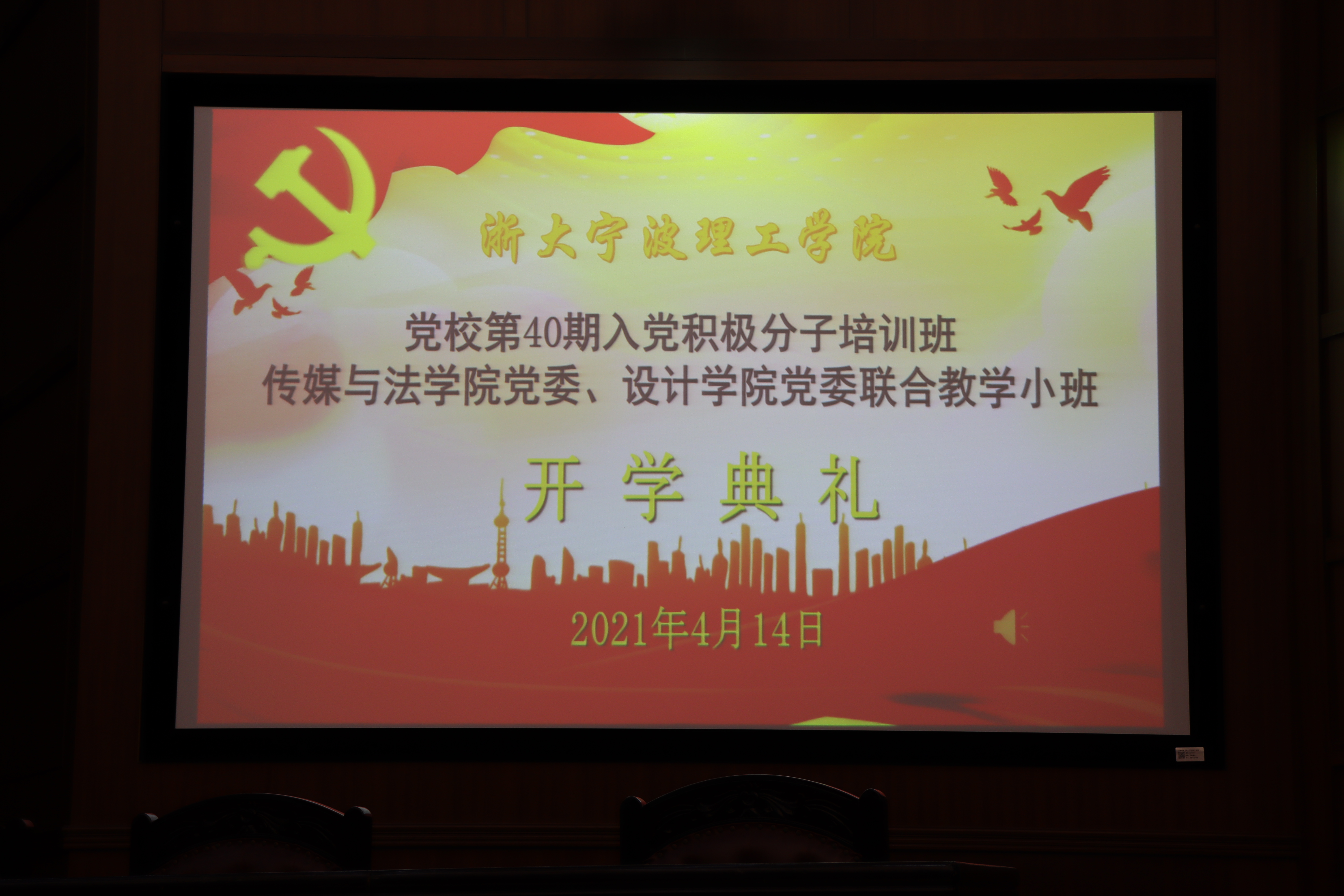 浙大宁波理工学院

党校第40期入党积极分子培训班
传媒与法学院党委、设计学院党委联合教学小班

开学典礼

2021年4月14日